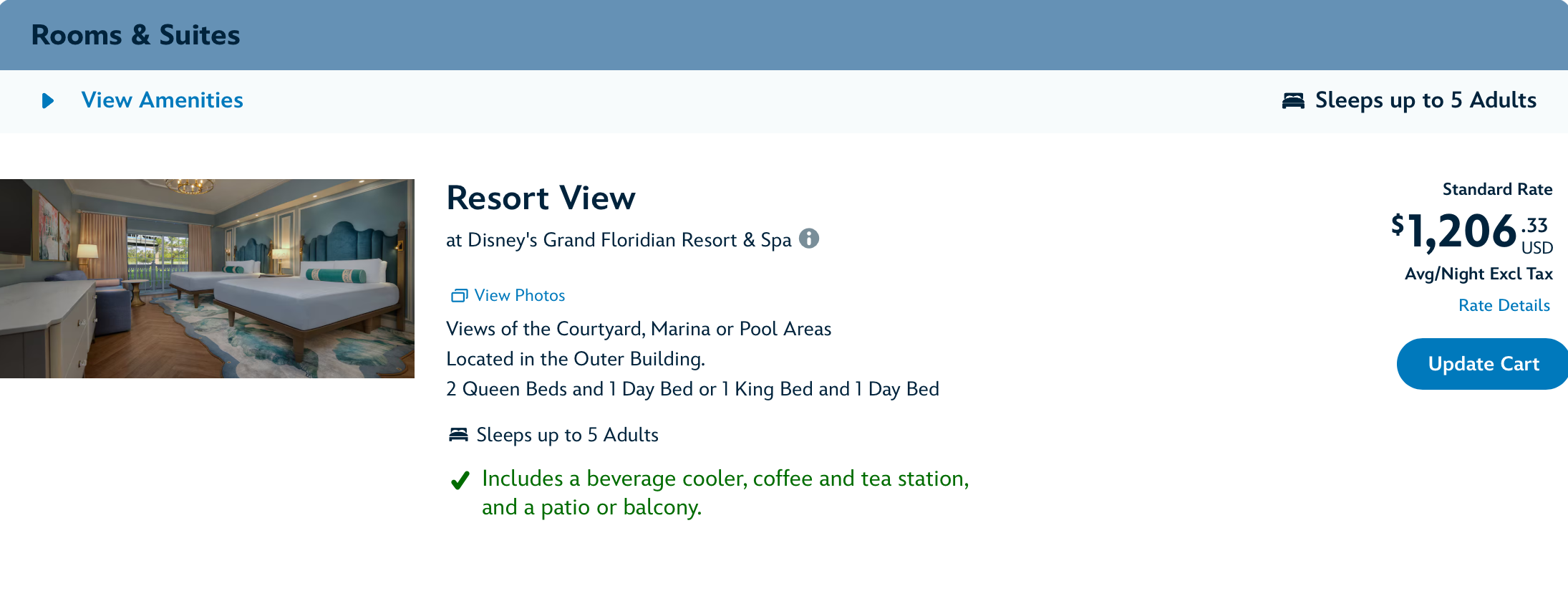 Rooms & Suites

View Amenities

Sleeps up to 5 Adults

Resort View

at Disney's Grand Floridian Resort & Spa

View Photos

Views of the Courtyard, Marina or Pool Areas
Located in the Outer Building.
2 Queen Beds and 1 Day Bed or 1 King Bed and 1 Day Bed

Sleeps up to 5 Adults

Includes a beverage cooler, coffee and tea station, and a patio or balcony.

Standard Rate

$1,206.33 USD

Avg/Night Excl Tax

Rate Details

Update Cart